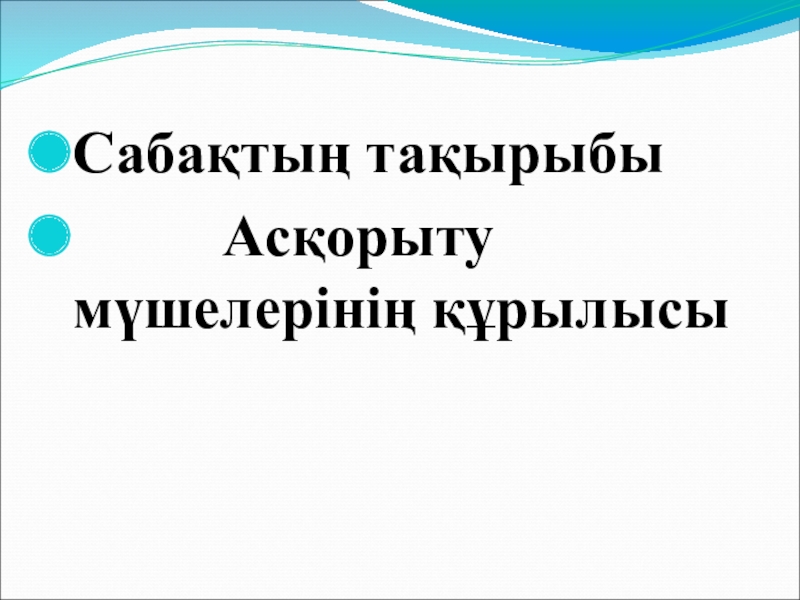 Сабақтың тақырыбы

Асқорыту мүшелерінің құрылысы